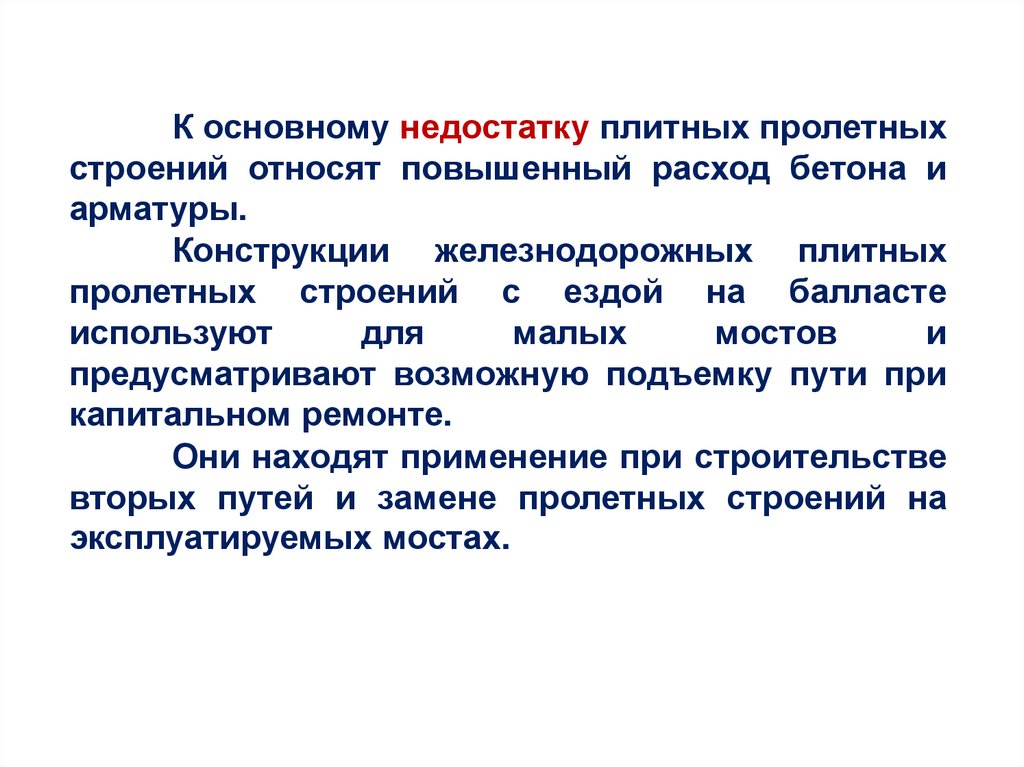 К основному недостатку плитных пролетных строений относят повышенный расход бетона и арматуры.

Конструкции железнодорожных плитных пролетных строений с ездой на балласте используют для малых мостов и предусматривают возможную подъемку пути при капитальном ремонте.

Они находят применение при строительстве вторых путей и замене пролетных строений на эксплуатируемых мостах.